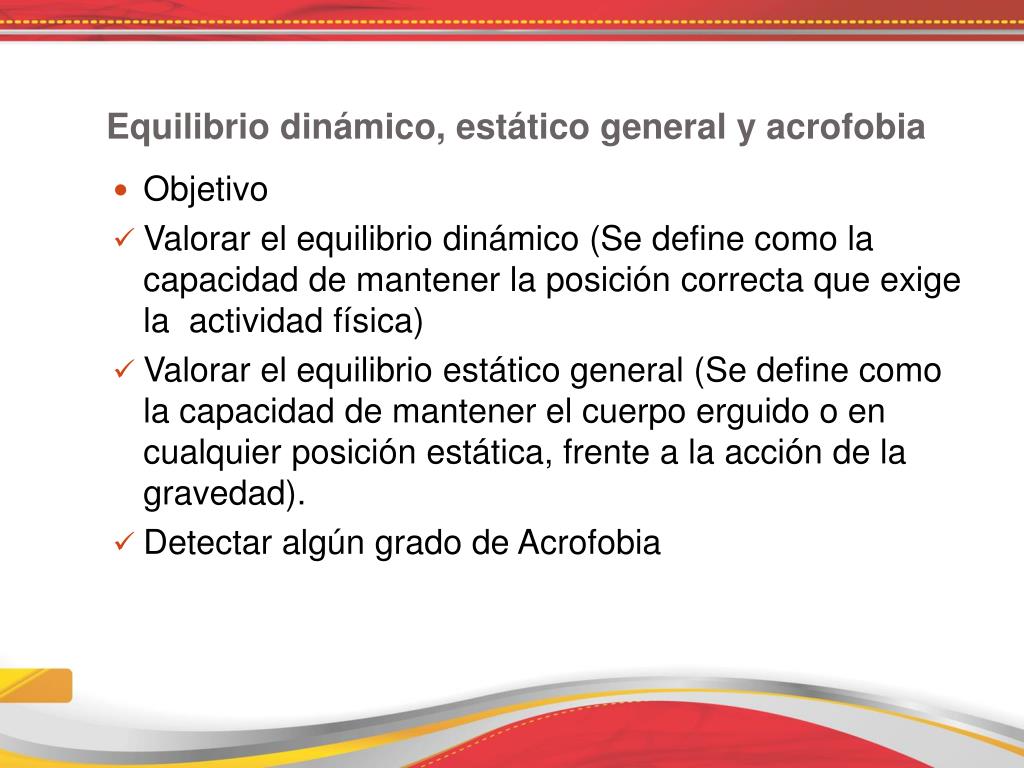 Equilibrio dinámico, estático general y acrofobia

• Objetivo

✓ Valorar el equilibrio dinámico (Se define como la capacidad de mantener la posición correcta que exige la actividad física)

✓ Valorar el equilibrio estático general (Se define como la capacidad de mantener el cuerpo erguido o en cualquier posición estática, frente a la acción de la gravedad).

✓ Detectar algún grado de Acrofobia